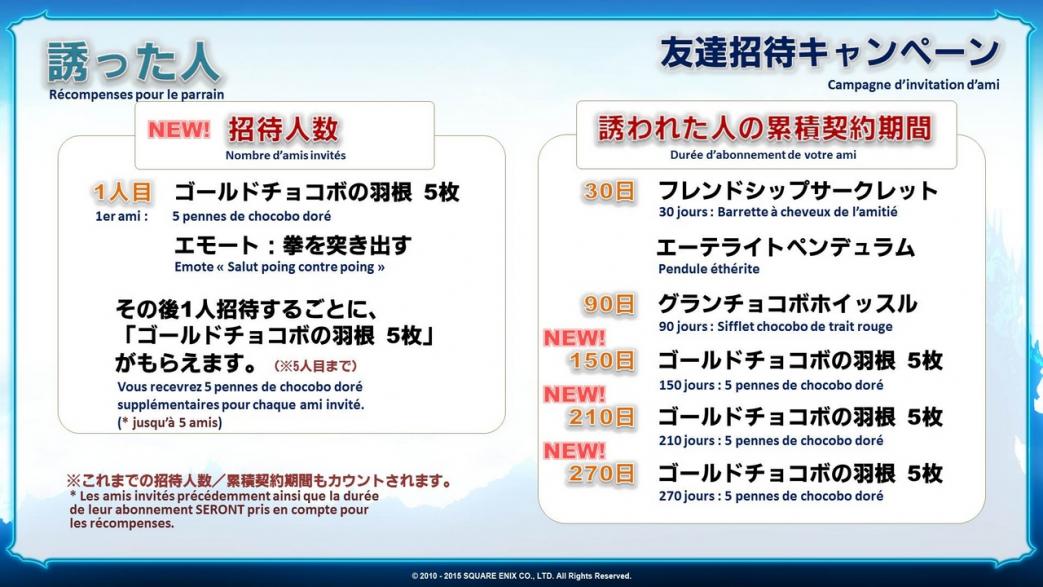 誘った人
Récompenses pour le parrain

友達招待キャンペーン
Campagne d'invitation d'ami

NEW! 招待人数
Nombre d'amis invités

1人目 ゴールドチョコボの羽根 5枚
1er ami : 5 pennes de chocobo doré

エモート：拳を突き出す
Emote « Salut poing contre poing »

その後1人招待するごとに、「ゴールドチョコボの羽根 5枚」がもらえます。（※5人目まで）
Vous recevrez 5 pennes de chocobo doré supplémentaires pour chaque ami invité. (* jusqu'à 5 amis)

※これまでの招待人数／累積契約期間もカウントされます。
* Les amis invités précédemment ainsi que la durée de leur abonnement SERONT pris en compte pour les récompenses.

誘われた人の累積契約期間
Durée d'abonnement de votre ami

30日 フレンドシップサークレット
30 jours : Barrette à cheveux de l'amitié

エーテライトペンデュラム
Pendule éthérite

90日 グランチョコボホイッスル
90 jours : Sifflet chocobo de trait rouge

NEW!
150日 ゴールドチョコボの羽根 5枚
150 jours : 5 pennes de chocobo doré

NEW!
210日 ゴールドチョコボの羽根 5枚
210 jours : 5 pennes de chocobo doré

NEW!
270日 ゴールドチョコボの羽根 5枚
270 jours : 5 pennes de chocobo doré

© 2010 - 2015 SQUARE ENIX CO., LTD. All Rights Reserved.